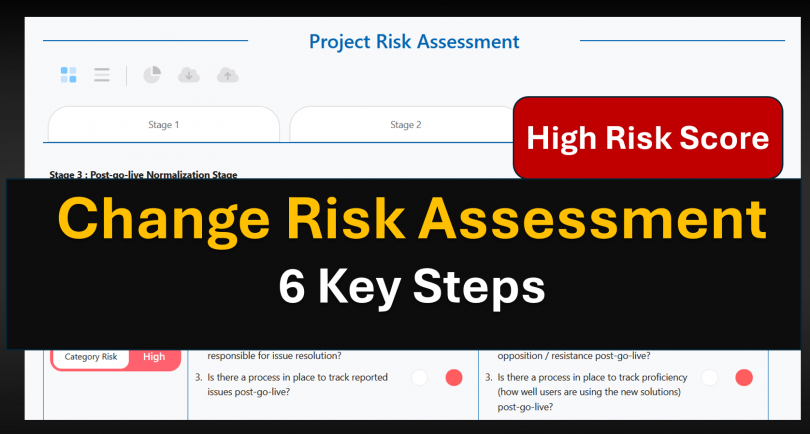 Project Risk Assessment

Stage 1

Stage 2

High Risk Score

Stage 3 : Post-go-live Normalization Stage

Change Risk Assessment

6 Key Steps

Category Risk High

responsible for issue resolution?

3. Is there a process in place to track reported issues post-go-live?

opposition / resistance post-go-live?

3. Is there a process in place to track proficiency (how well users are using the new solutions) post-go-live?